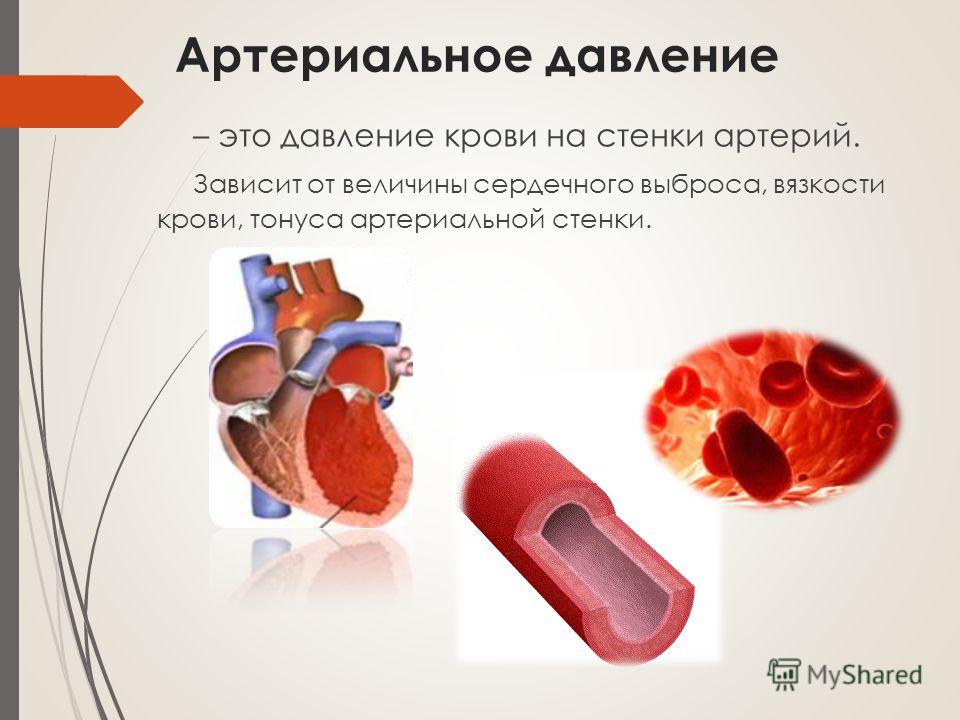 Артериальное давление

– это давление крови на стенки артерий.

Зависит от величины сердечного выброса, вязкости крови, тонуса артериальной стенки.

MyShared